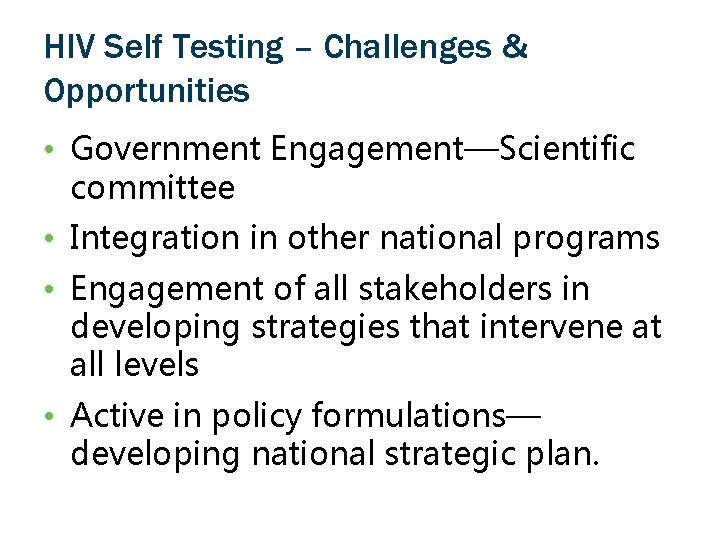 HIV Self Testing – Challenges & Opportunities

• Government Engagement—Scientific committee

• Integration in other national programs

• Engagement of all stakeholders in developing strategies that intervene at all levels

• Active in policy formulations—developing national strategic plan.